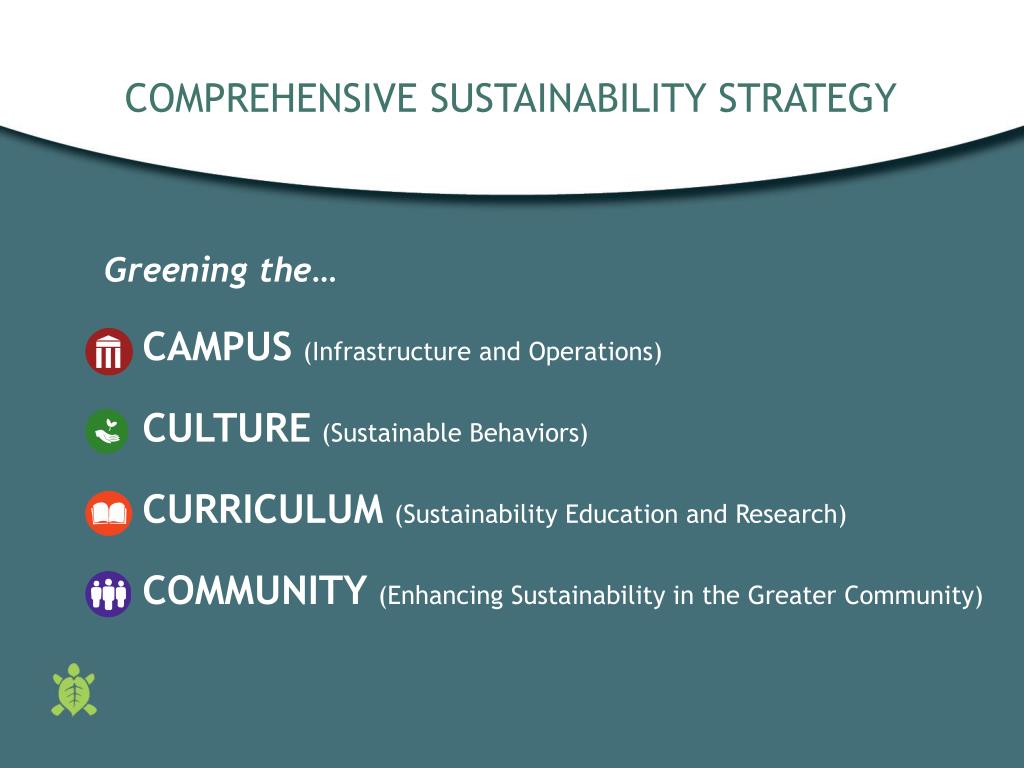 COMPREHENSIVE SUSTAINABILITY STRATEGY

Greening the…

CAMPUS (Infrastructure and Operations)

CULTURE (Sustainable Behaviors)

CURRICULUM (Sustainability Education and Research)

COMMUNITY (Enhancing Sustainability in the Greater Community)